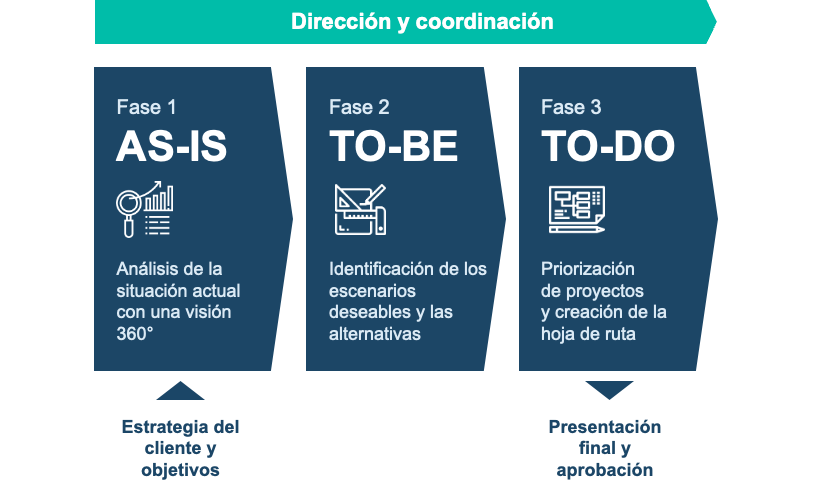 Dirección y coordinación

Fase 1
AS-IS

Análisis de la situación actual con una visión 360°

Fase 2
TO-BE

Identificación de los escenarios deseables y las alternativas

Fase 3
TO-DO

Priorización de proyectos y creación de la hoja de ruta

Estrategia del cliente y objetivos

Presentación final y aprobación